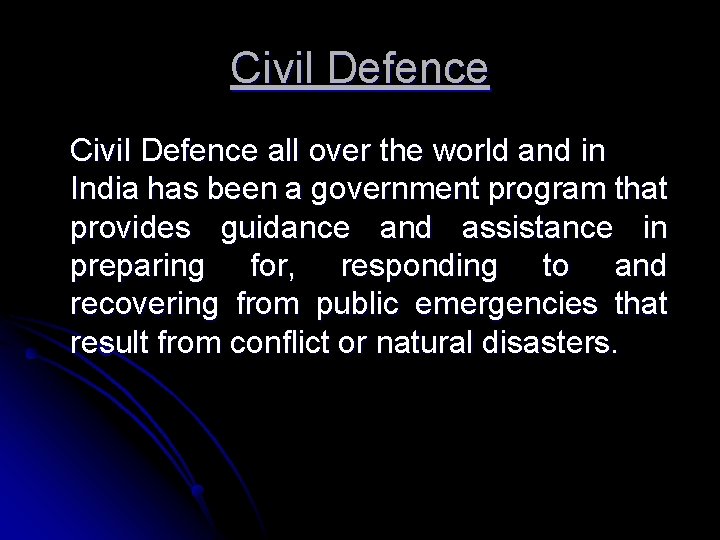 Civil Defence

Civil Defence all over the world and in India has been a government program that provides guidance and assistance in preparing for, responding to and recovering from public emergencies that result from conflict or natural disasters.